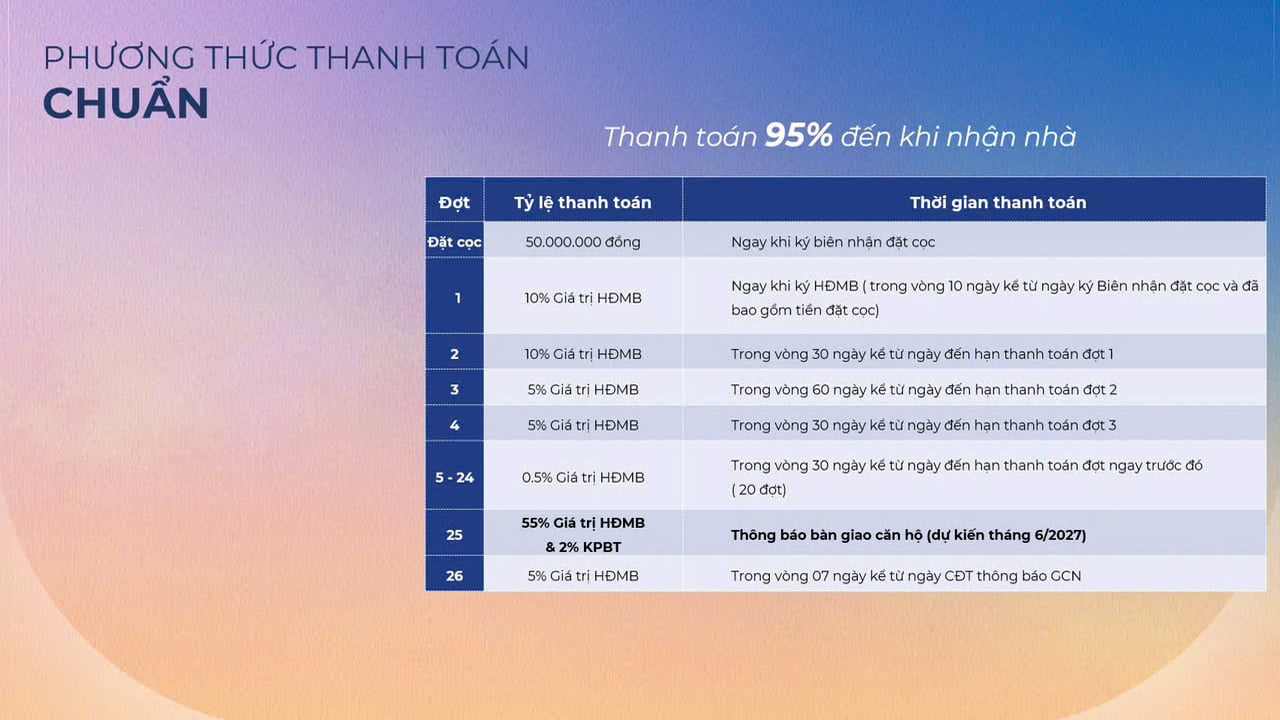 PHƯƠNG THỨC THANH TOÁN
CHUẨN

Thanh toán 95% đến khi nhận nhà

| Đợt | Tỷ lệ thanh toán | Thời gian thanh toán |
|---|---|---|
| Đặt cọc | 50.000.000 đồng | Ngay khi ký biên nhận đặt cọc |
| 1 | 10% Giá trị HĐMB | Ngay khi ký HĐMB ( trong vòng 10 ngày kể từ ngày ký Biên nhận đặt cọc và đã bao gồm tiền đặt cọc) |
| 2 | 10% Giá trị HĐMB | Trong vòng 30 ngày kể từ ngày đến hạn thanh toán đợt 1 |
| 3 | 5% Giá trị HĐMB | Trong vòng 60 ngày kể từ ngày đến hạn thanh toán đợt 2 |
| 4 | 5% Giá trị HĐMB | Trong vòng 30 ngày kể từ ngày đến hạn thanh toán đợt 3 |
| 5 - 24 | 0.5% Giá trị HĐMB | Trong vòng 30 ngày kể từ ngày đến hạn thanh toán đợt ngay trước đó ( 20 đợt) |
| 25 | 55% Giá trị HĐMB & 2% KPBT | Thông báo bàn giao căn hộ (dự kiến tháng 6/2027) |
| 26 | 5% Giá trị HĐMB | Trong vòng 07 ngày kể từ ngày CĐT thông báo GCN |